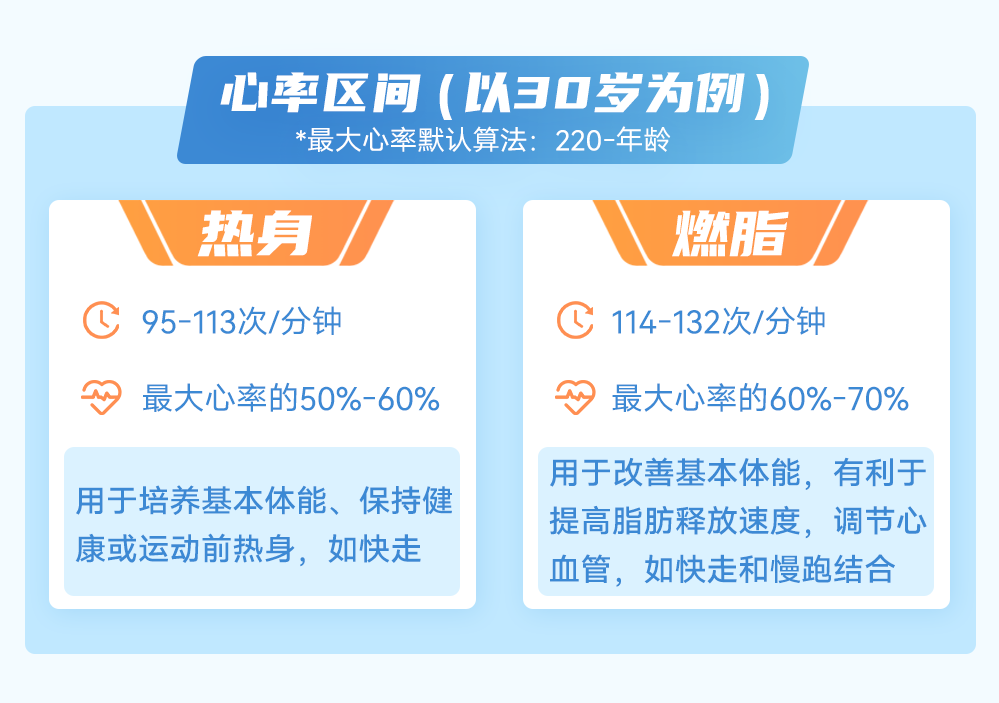 心率区间（以30岁为例）
*最大心率默认算法：220-年龄

热身

95-113次/分钟

最大心率的50%-60%

用于培养基本体能、保持健康或运动前热身，如快走

燃脂

114-132次/分钟

最大心率的60%-70%

用于改善基本体能，有利于提高脂肪释放速度，调节心血管，如快走和慢跑结合